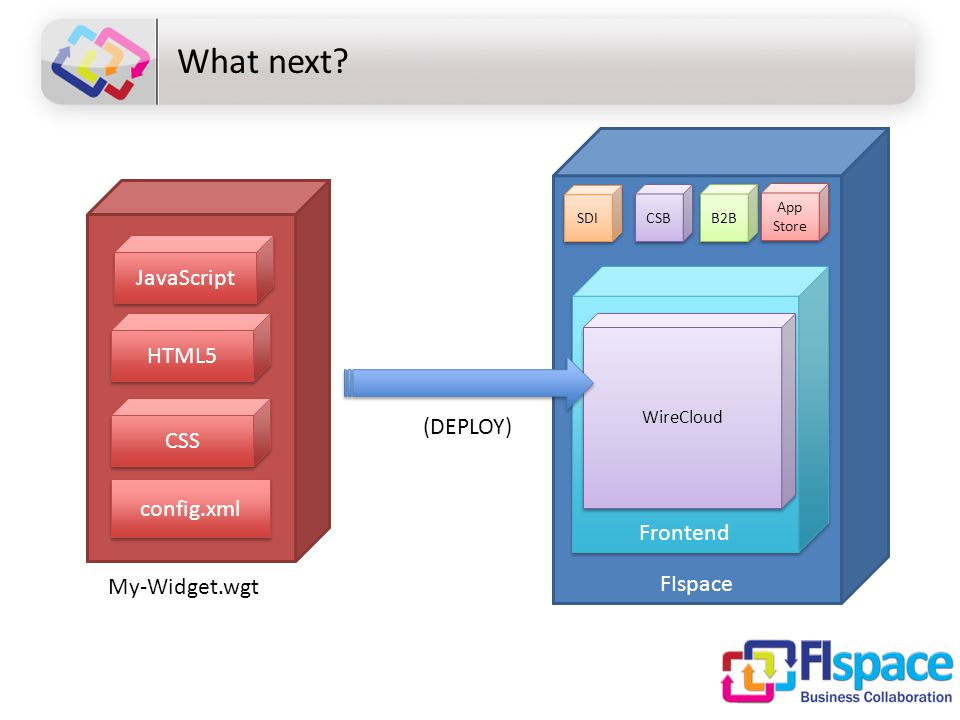 What next?

JavaScript

HTML5

CSS

config.xml

My-Widget.wgt

(DEPLOY)

SDI

CSB

B2B

App Store

WireCloud

Frontend

FIspace

FIspace
Business Collaboration